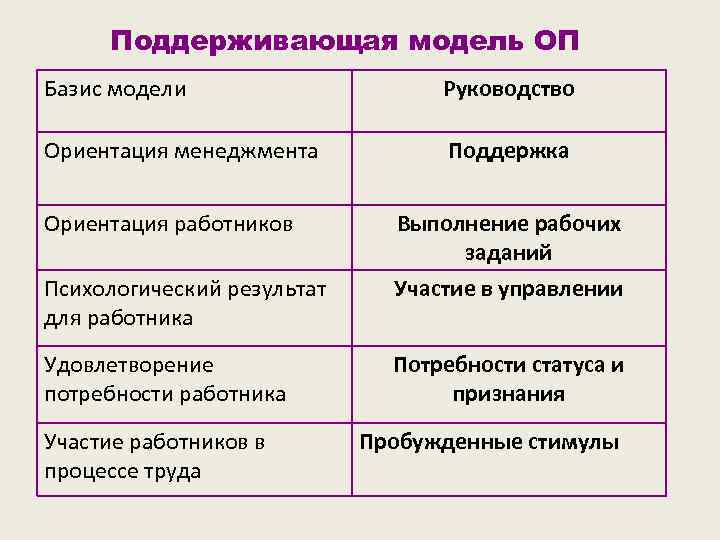 Поддерживающая модель ОП

| Базис модели | Руководство |
|---|---|
| Ориентация менеджмента | Поддержка |
| Ориентация работников | Выполнение рабочих заданий |
| Психологический результат для работника | Участие в управлении |
| Удовлетворение потребности работника | Потребности статуса и признания |
| Участие работников в процессе труда | Пробужденные стимулы |